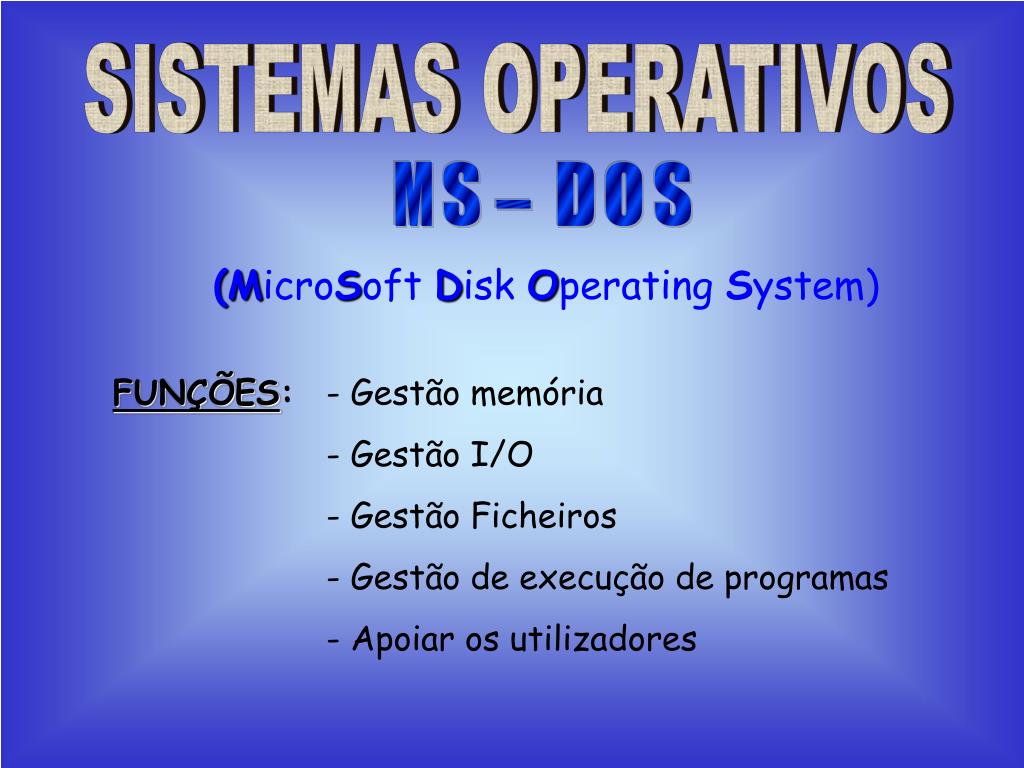 SISTEMAS OPERATIVOS

MS – DOS

(MicroSoft Disk Operating System)

FUNÇÕES: - Gestão memória

- Gestão I/O

- Gestão Ficheiros

- Gestão de execução de programas

- Apoiar os utilizadores